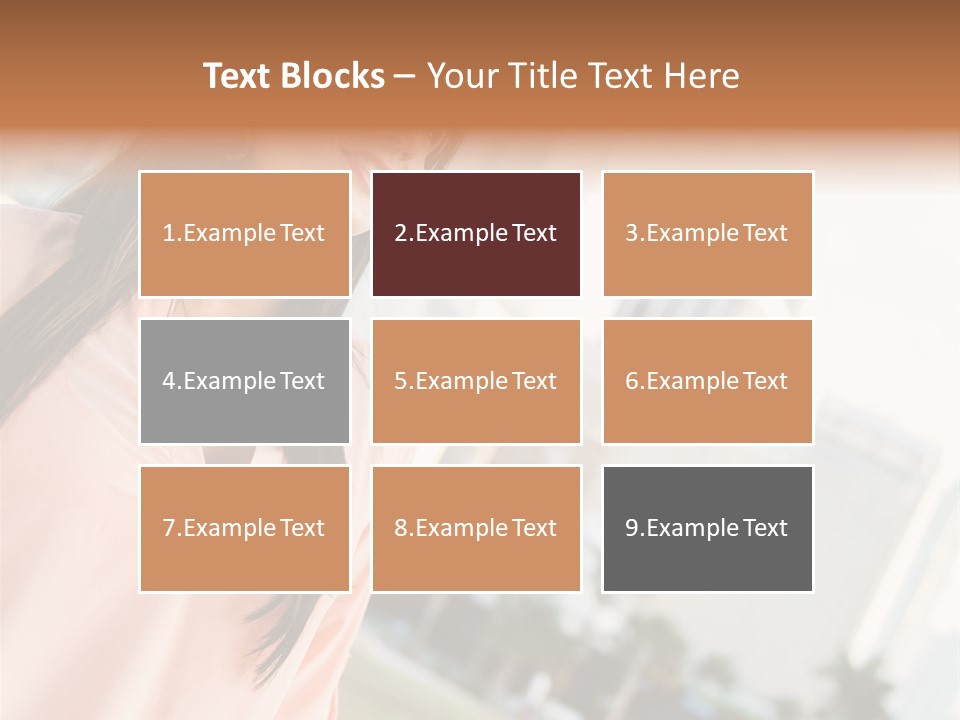 Text Blocks – Your Title Text Here

1.Example Text

2.Example Text

3.Example Text

4.Example Text

5.Example Text

6.Example Text

7.Example Text

8.Example Text

9.Example Text